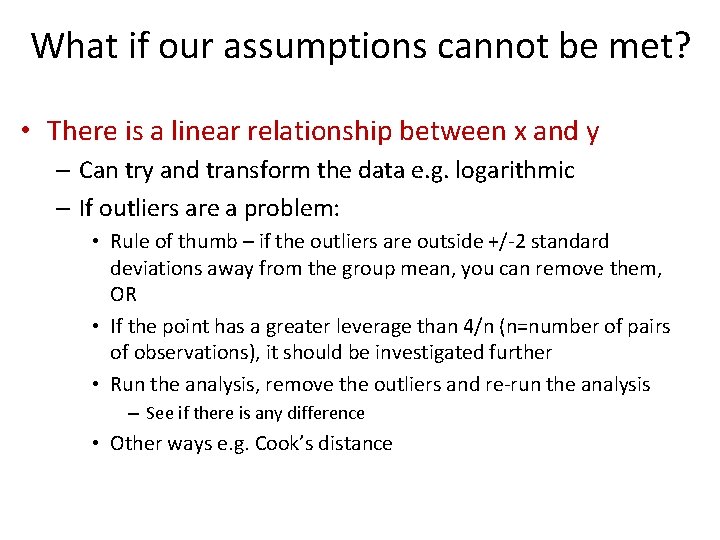 What if our assumptions cannot be met?

• There is a linear relationship between x and y

– Can try and transform the data e.g. logarithmic

– If outliers are a problem:

• Rule of thumb – if the outliers are outside +/-2 standard deviations away from the group mean, you can remove them, OR

• If the point has a greater leverage than 4/n (n=number of pairs of observations), it should be investigated further

• Run the analysis, remove the outliers and re-run the analysis

– See if there is any difference

• Other ways e.g. Cook's distance